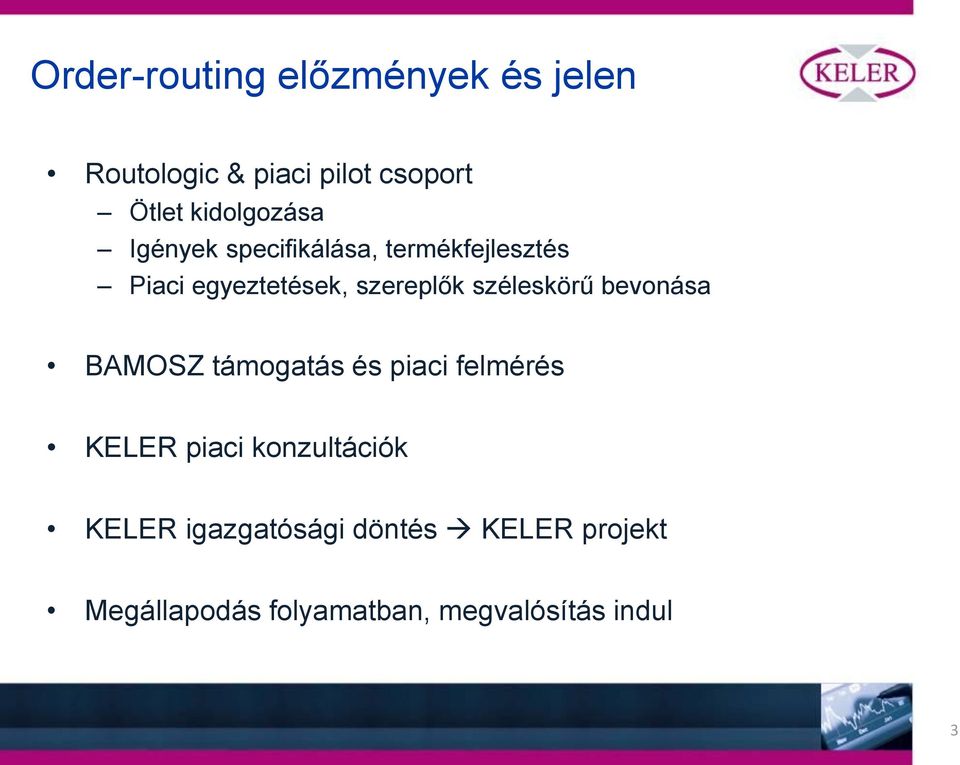 Order-routing előzmények és jelen

KELER

• Routologic & piaci pilot csoport
– Ötlet kidolgozása
– Igények specifikálása, termékfejlesztés
– Piaci egyeztetések, szereplők széleskörű bevonása

• BAMOSZ támogatás és piaci felmérés

• KELER piaci konzultációk

• KELER igazgatósági döntés → KELER projekt

• Megállapodás folyamatban, megvalósítás indul

3